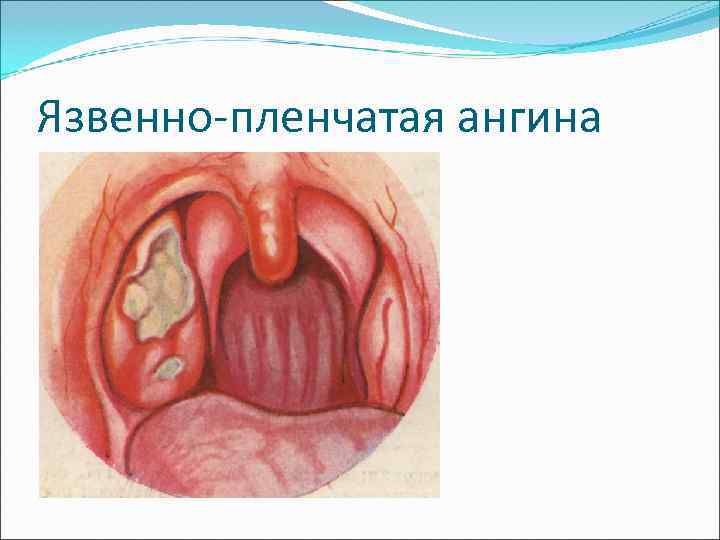 Язвенно-пленчатая ангина